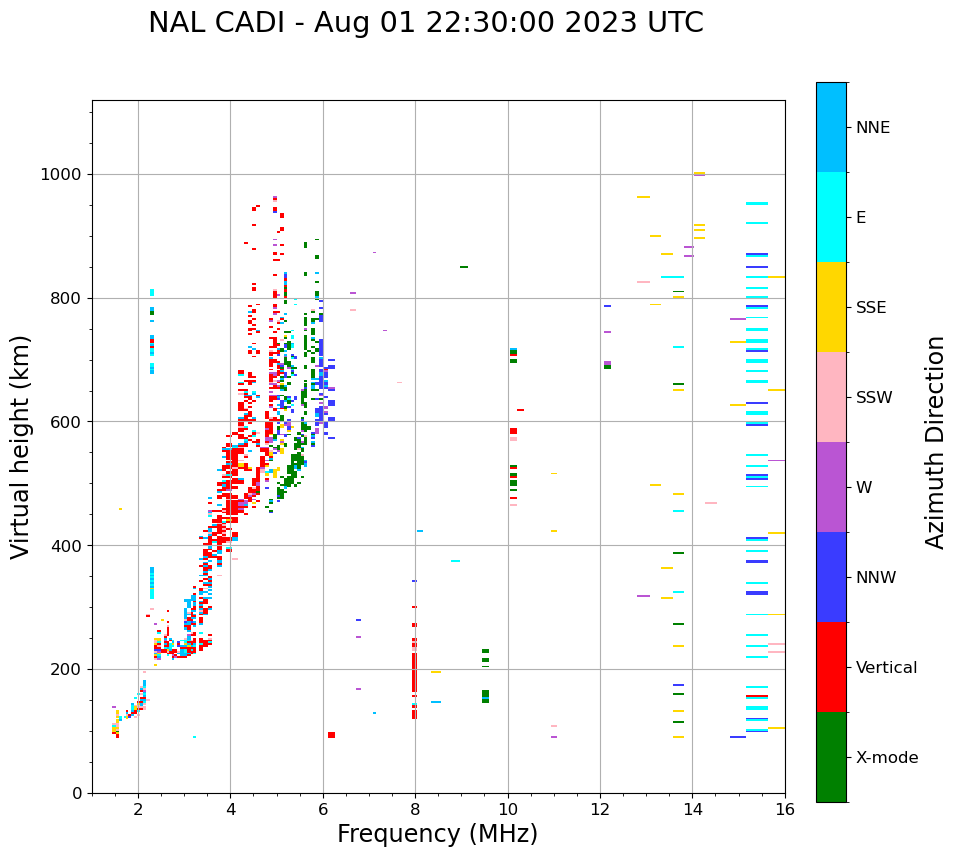 NAL CADI - Aug 01 22:30:00 2023 UTC

Virtual height (km)

1000
800
600
400
200
0

2
4
6
8
10
12
14
16

Frequency (MHz)

NNE
E
SSE
SSW
W
NNW
Vertical
X-mode

Azimuth Direction